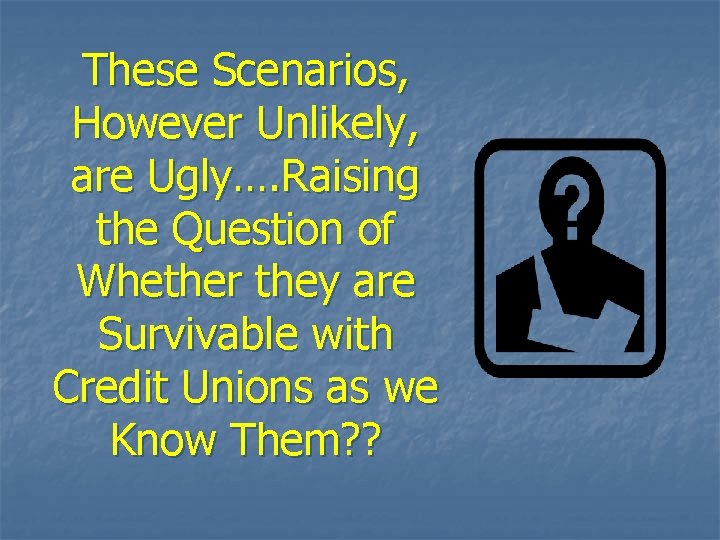 These Scenarios, However Unlikely, are Ugly….Raising the Question of Whether they are Survivable with Credit Unions as we Know Them??

?